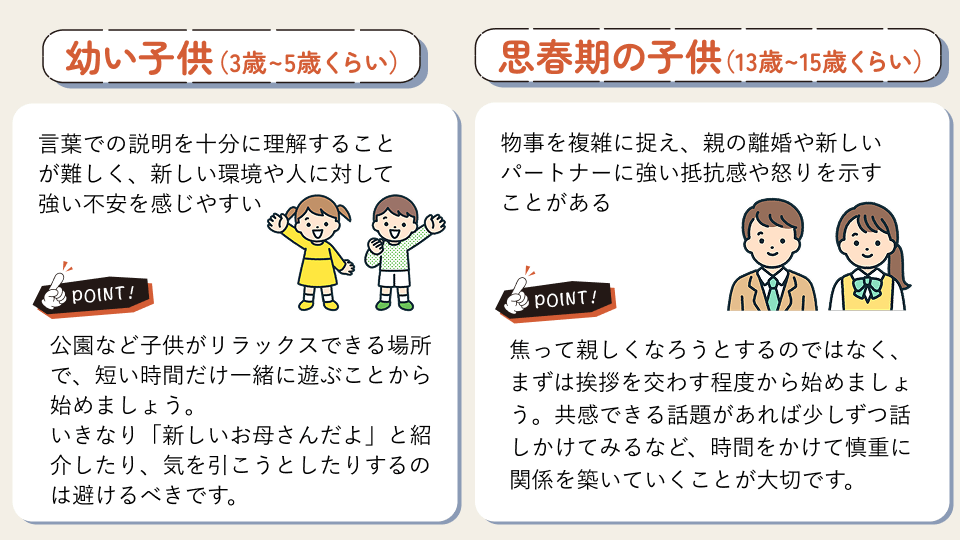 幼い子供（3歳~5歳くらい）

言葉での説明を十分に理解することが難しく、新しい環境や人に対して強い不安を感じやすい

POINT!

公園など子供がリラックスできる場所で、短い時間だけ一緒に遊ぶことから始めましょう。
いきなり「新しいお母さんだよ」と紹介したり、気を引こうとしたりするのは避けるべきです。

思春期の子供（13歳~15歳くらい）

物事を複雑に捉え、親の離婚や新しいパートナーに強い抵抗感や怒りを示すことがある

POINT!

焦って親しくなろうとするのではなく、まずは挨拶を交わす程度から始めましょう。共感できる話題があれば少しずつ話しかけてみるなど、時間をかけて慎重に関係を築いていくことが大切です。